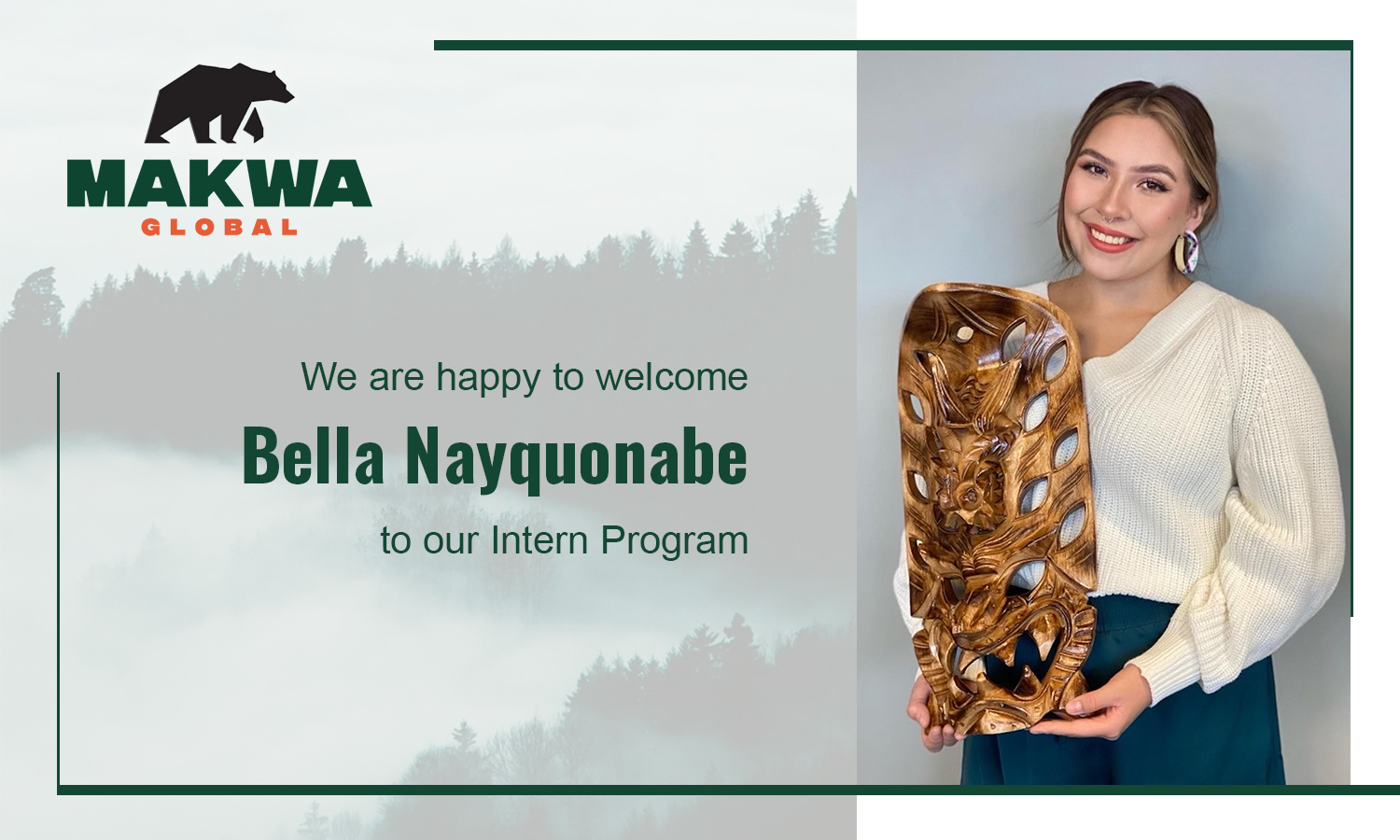 MAKWA
GLOBAL

We are happy to welcome
Bella Nayquonabe
to our Intern Program